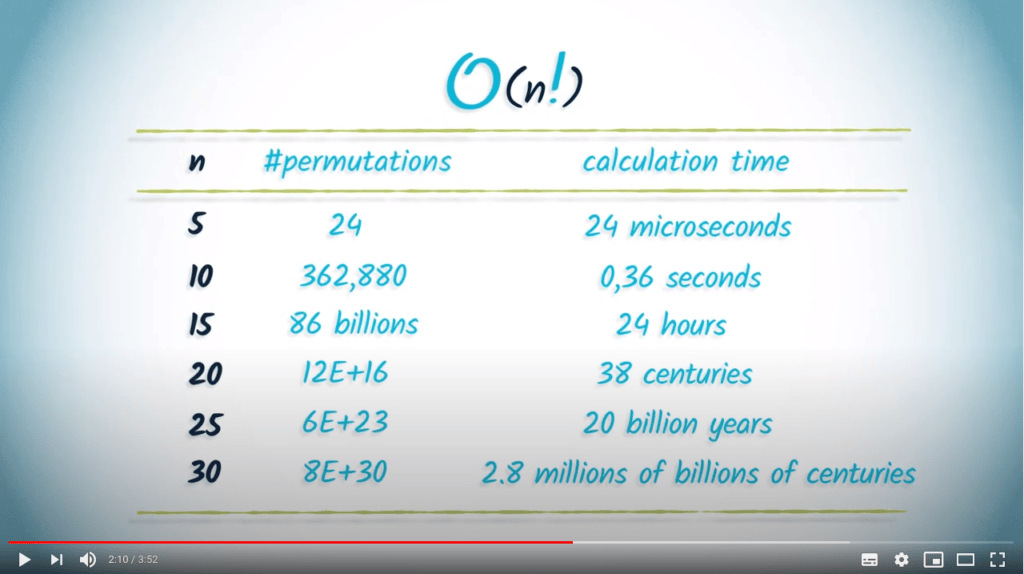 $O(n!)$

| n | #permutations | calculation time |
|---|---|---|
| 5 | 24 | 24 microseconds |
| 10 | 362,880 | 0,36 seconds |
| 15 | 86 billions | 24 hours |
| 20 | 12E+16 | 38 centuries |
| 25 | 6E+23 | 20 billion years |
| 30 | 8E+30 | 2.8 millions of billions of centuries |

2:10 / 3:52